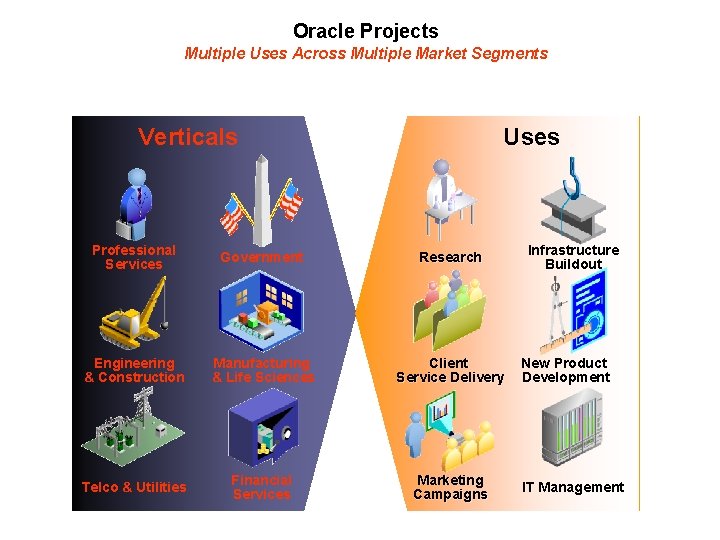 Oracle Projects
Multiple Uses Across Multiple Market Segments

Verticals

Professional Services

Government

Engineering & Construction

Manufacturing & Life Sciences

Telco & Utilities

Financial Services

Uses

Research

Infrastructure Buildout

Client Service Delivery

New Product Development

Marketing Campaigns

IT Management